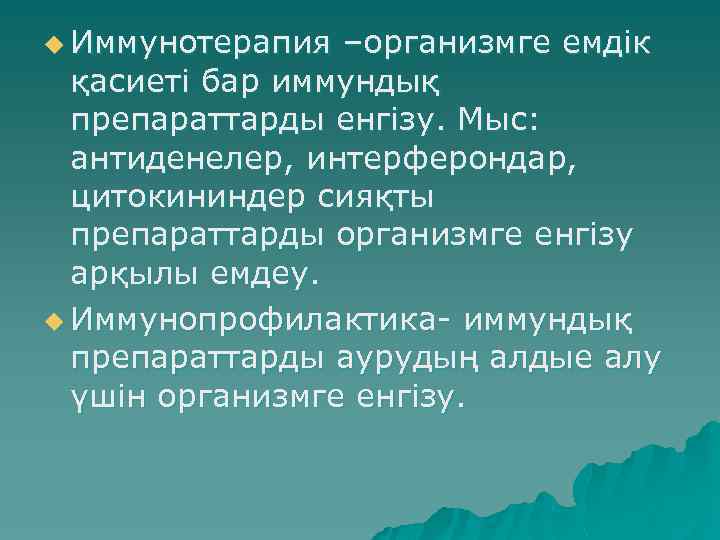 Иммунотерапия –организмге емдік қасиеті бар иммундық препараттарды енгізу. Мыс: антиденелер, интерферондар, цитокининдер сияқты препараттарды организмге енгізу арқылы емдеу.

Иммунопрофилактика- иммундық препараттарды аурудың алдые алу үшін организмге енгізу.